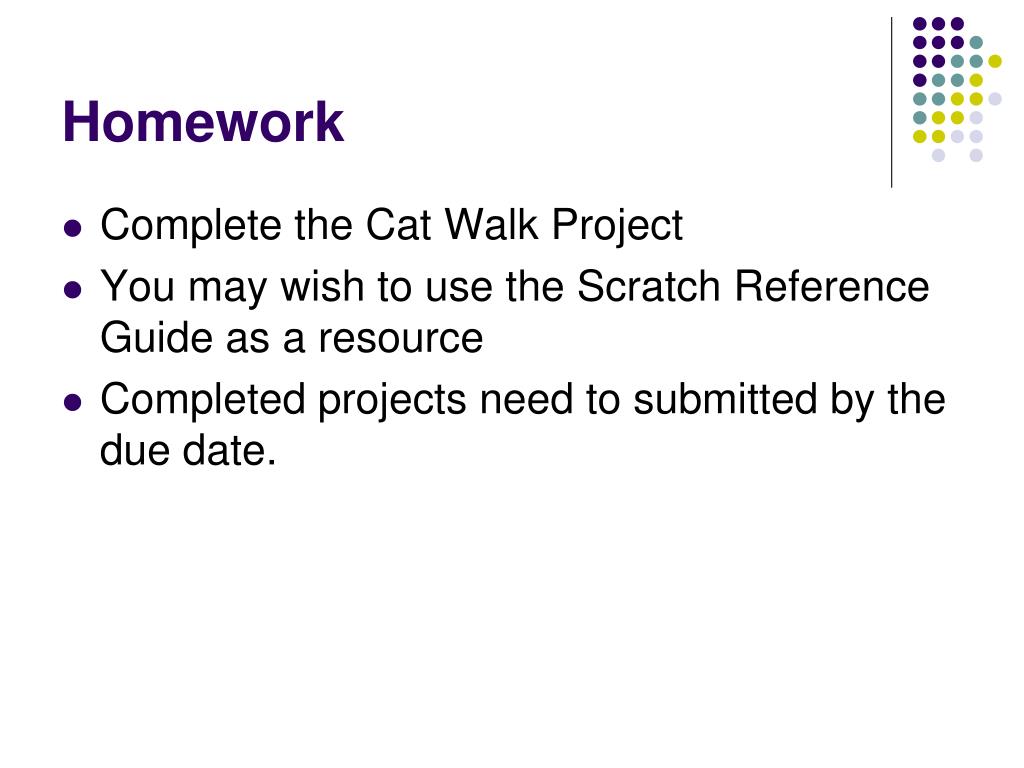 Homework

- Complete the Cat Walk Project
- You may wish to use the Scratch Reference Guide as a resource
- Completed projects need to submitted by the due date.